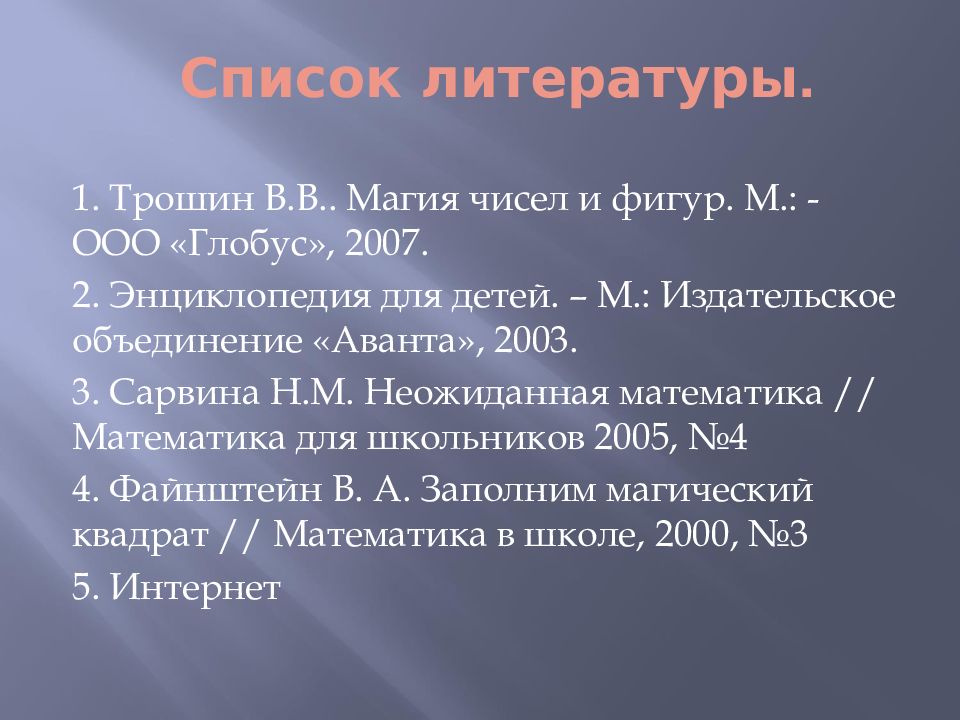 Список литературы.

1. Трошин В.В.. Магия чисел и фигур. М.: - ООО «Глобус», 2007.

2. Энциклопедия для детей. – М.: Издательское объединение «Аванта», 2003.

3. Сарвина Н.М. Неожиданная математика // Математика для школьников 2005, №4

4. Файнштейн В. А. Заполним магический квадрат // Математика в школе, 2000, №3

5. Интернет